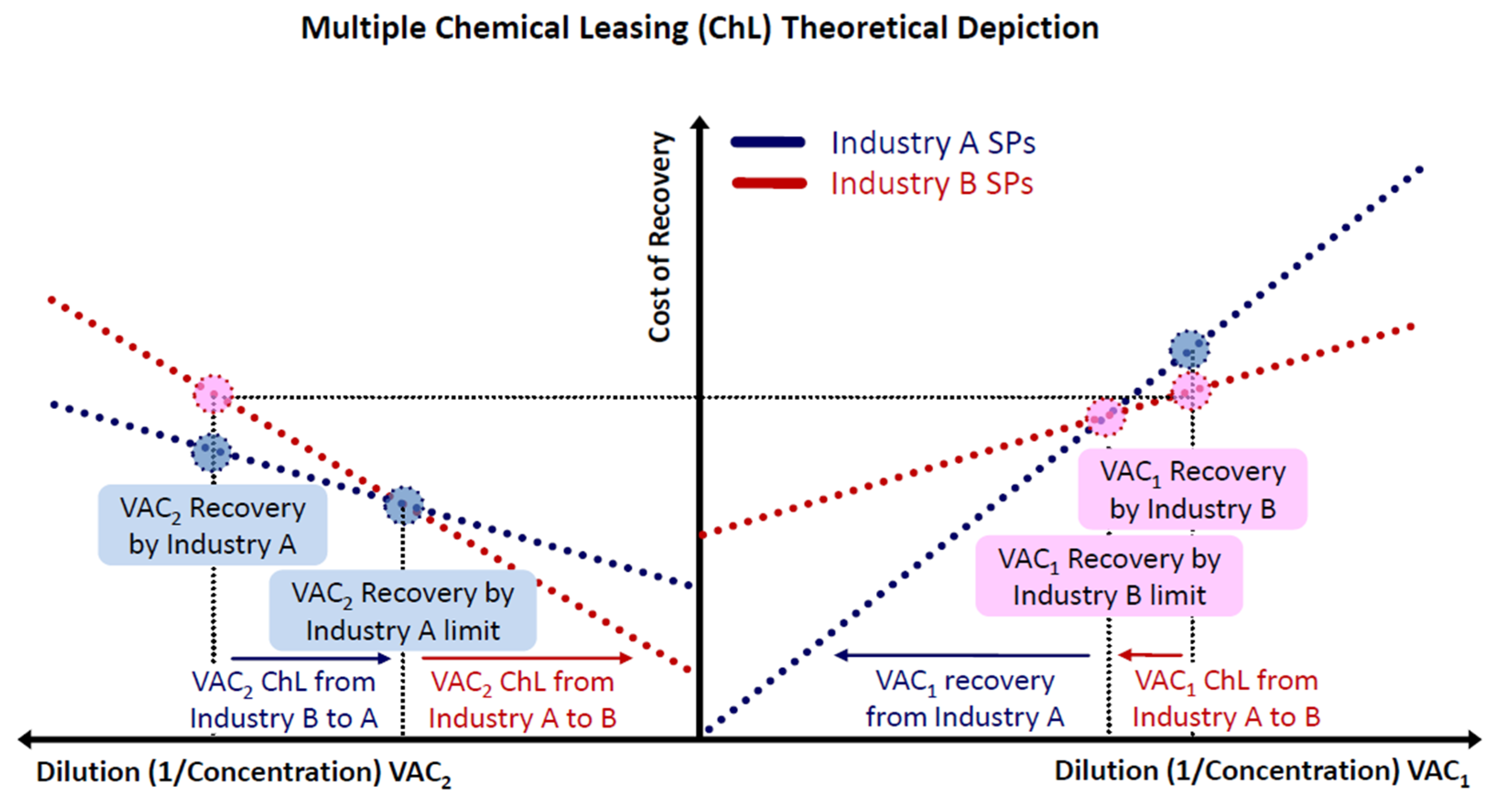 Multiple Chemical Leasing (ChL) Theoretical Depiction

Cost of Recovery

Industry A SPs

Industry B SPs

$VAC_2$ Recovery by Industry A

$VAC_2$ Recovery by Industry A limit

$VAC_1$ Recovery by Industry B

$VAC_1$ Recovery by Industry B limit

$VAC_2$ ChL from Industry B to A

$VAC_2$ ChL from Industry A to B

$VAC_1$ recovery from Industry A

$VAC_1$ ChL from Industry A to B

Dilution (1/Concentration) $VAC_2$

Dilution (1/Concentration) $VAC_1$